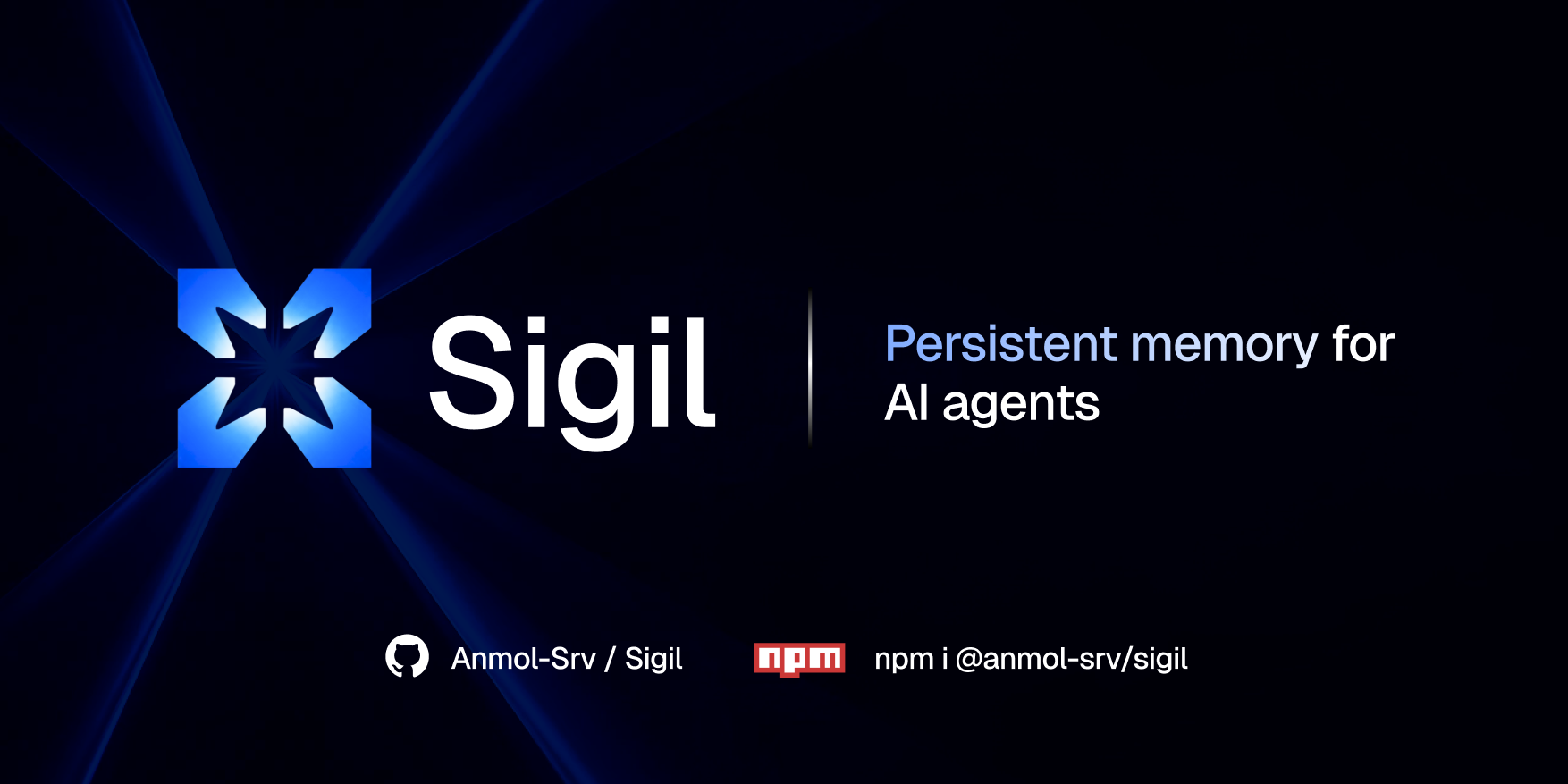 Sigil

Persistent memory for AI agents

Anmol-Srv / Sigil

npm

npm i @anmol-srv/sigil